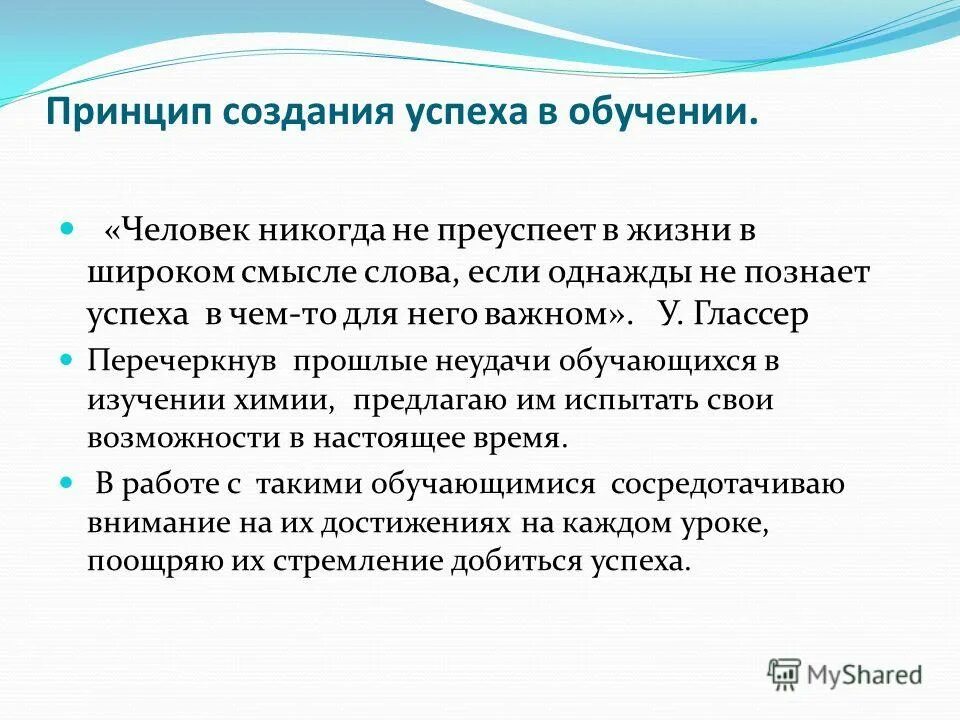 Принцип создания успеха в обучении.

«Человек никогда не преуспеет в жизни в широком смысле слова, если однажды не познает успеха в чем-то для него важном». У. Глассер

Перечеркнув прошлые неудачи обучающихся в изучении химии, предлагаю им испытать свои возможности в настоящее время.

В работе с такими обучающимися сосредотачиваю внимание на их достижениях на каждом уроке, поощряю их стремление добиться успеха.

MyShared